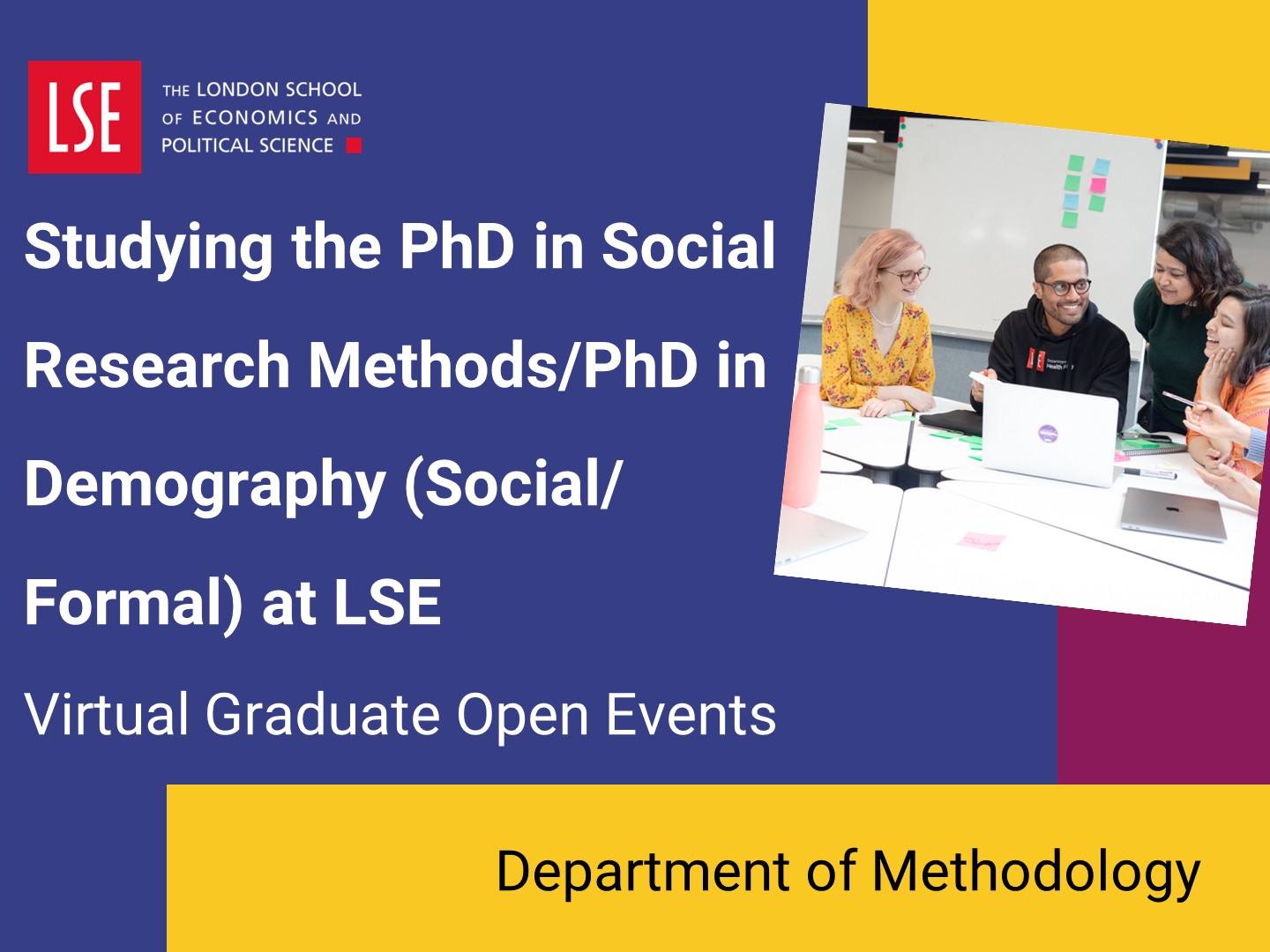 LSE

THE LONDON SCHOOL OF ECONOMICS AND POLITICAL SCIENCE

Studying the PhD in Social Research Methods/PhD in Demography (Social/ Formal) at LSE

Virtual Graduate Open Events

Department of Methodology